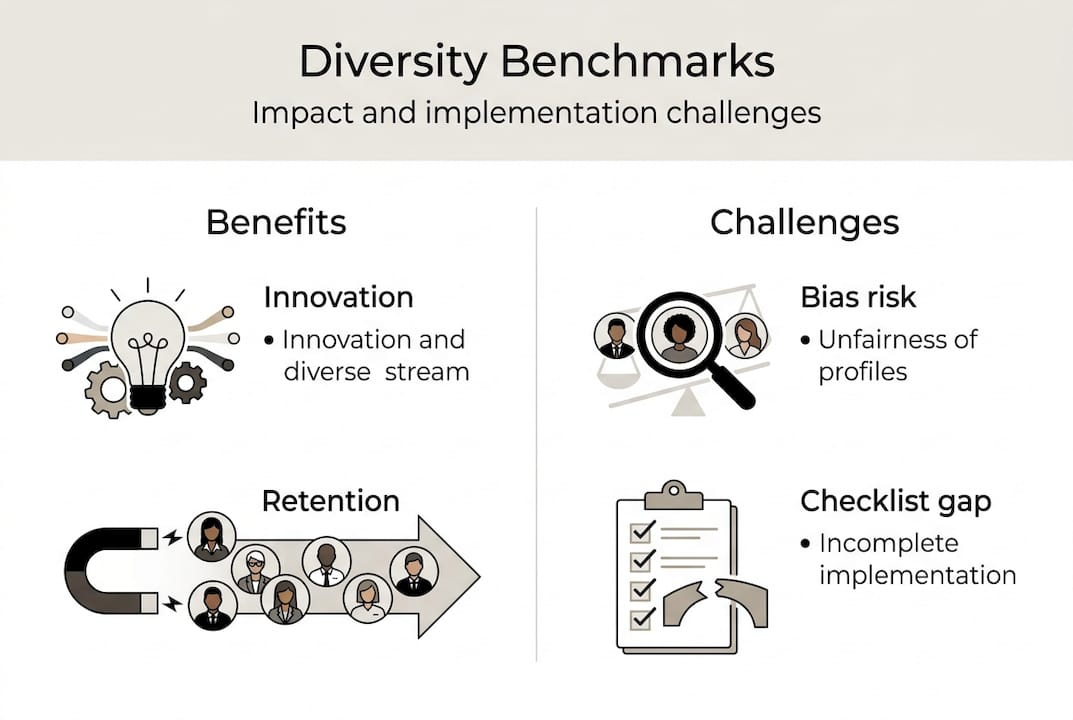 Diversity Benchmarks

Impact and implementation challenges

Benefits

Innovation

• Innovation and diverse stream

Retention

Challenges

Bias risk

• Unfairness of profiles

Checklist gap

• Incomplete implementation